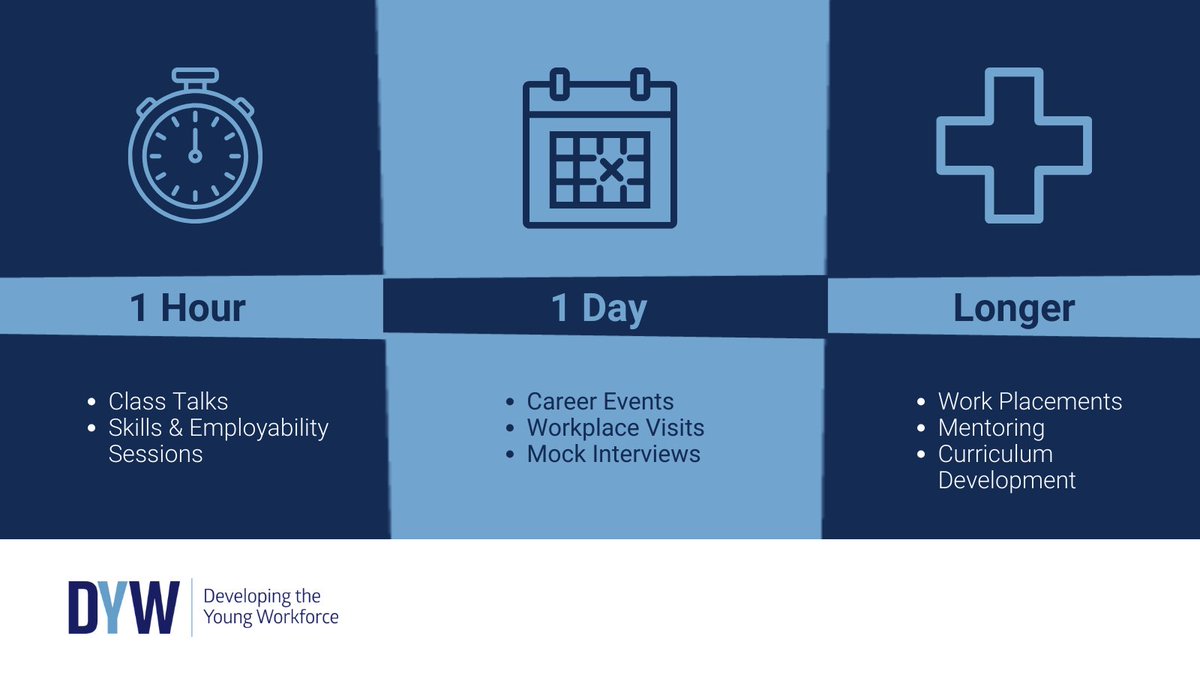 1 Hour

- Class Talks
- Skills & Employability Sessions

1 Day

- Career Events
- Workplace Visits
- Mock Interviews

Longer

- Work Placements
- Mentoring
- Curriculum Development

DYW Developing the Young Workforce